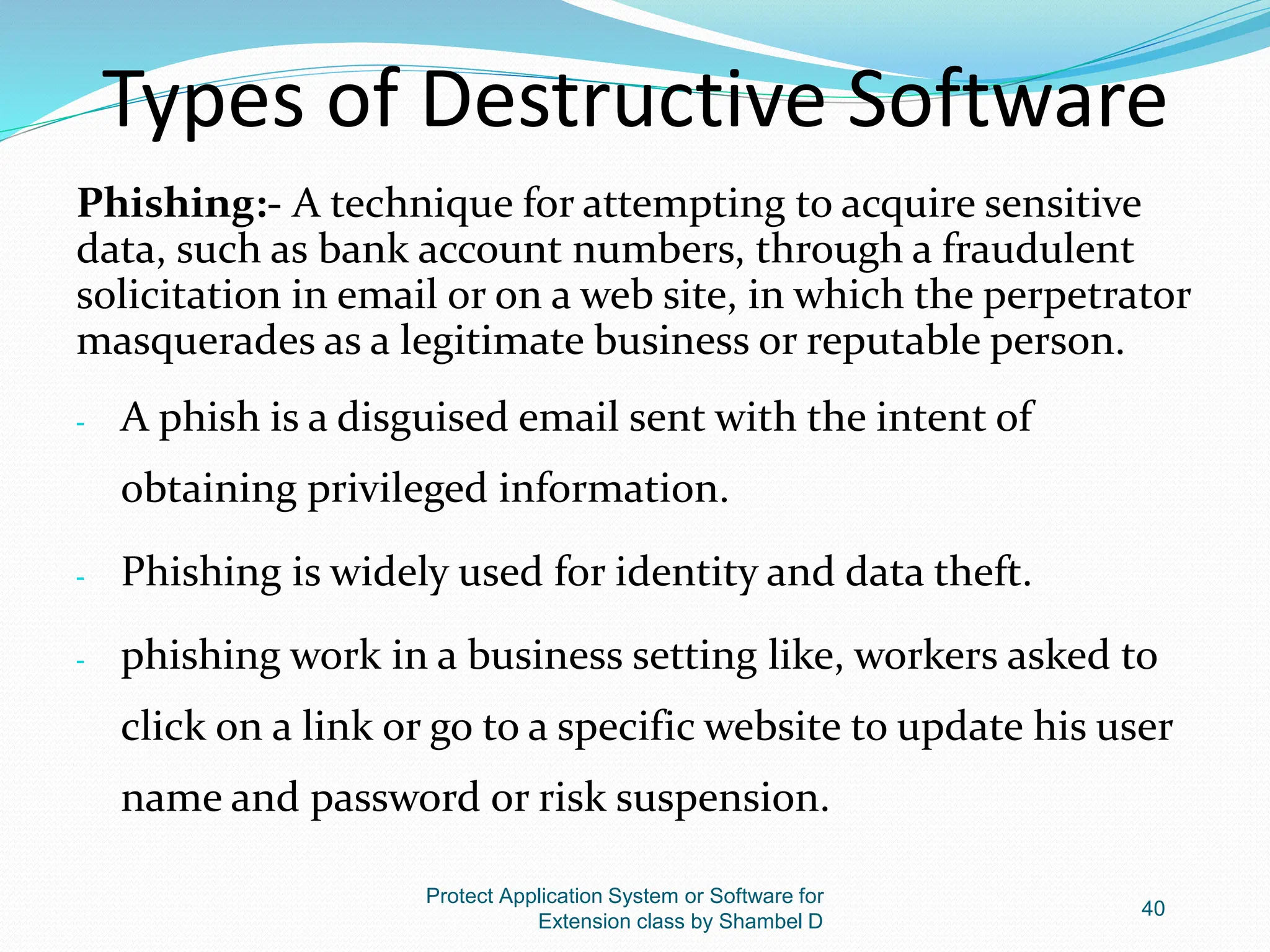 Types of Destructive Software

Phishing:- A technique for attempting to acquire sensitive data, such as bank account numbers, through a fraudulent solicitation in email or on a web site, in which the perpetrator masquerades as a legitimate business or reputable person.

- A phish is a disguised email sent with the intent of obtaining privileged information.

- Phishing is widely used for identity and data theft.

- phishing work in a business setting like, workers asked to click on a link or go to a specific website to update his user name and password or risk suspension.

Protect Application System or Software for Extension class by Shambel D

40